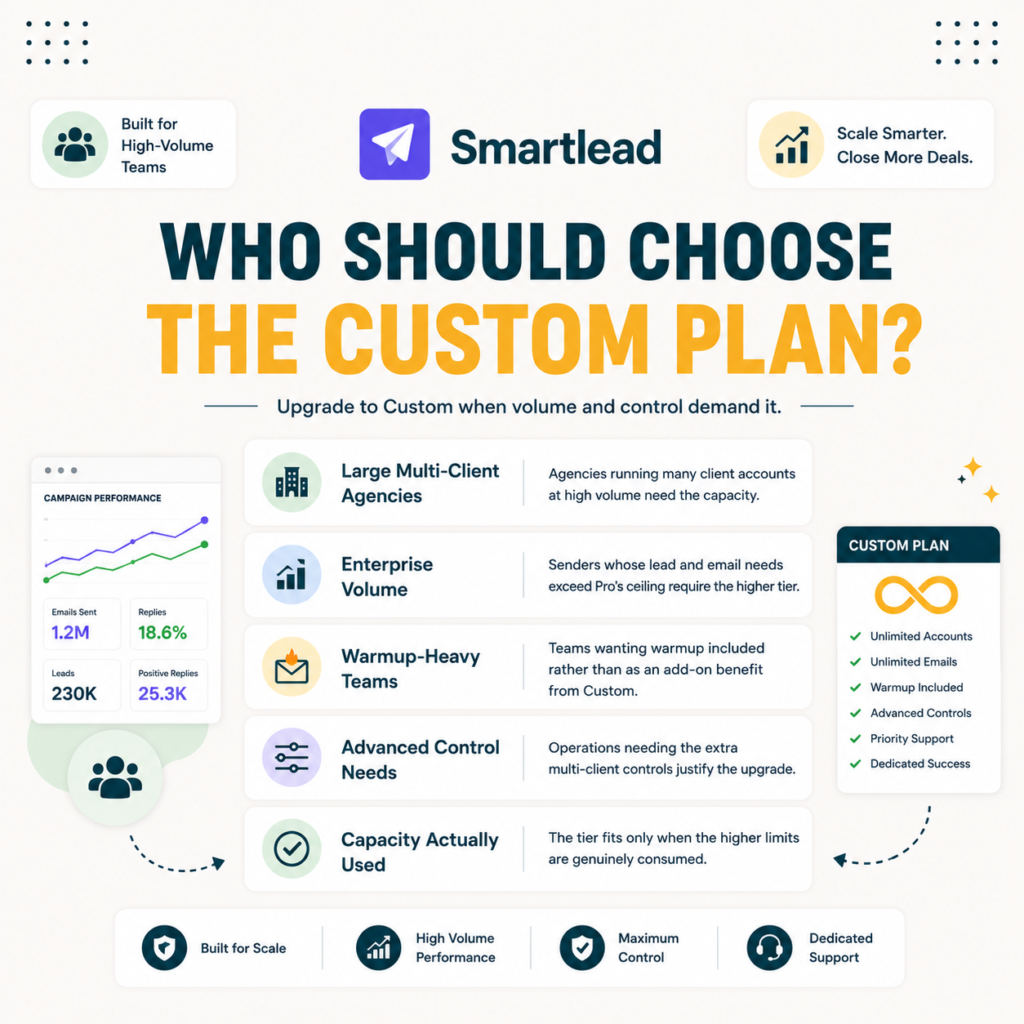 Built for High-Volume Teams

Smartlead

Scale Smarter. Close More Deals.

WHO SHOULD CHOOSE THE CUSTOM PLAN?

Upgrade to Custom when volume and control demand it.

CAMPAIGN PERFORMANCE

Emails Sent
1.2M

Replies
18.6%

Leads
230K

Positive Replies
25.3K

Large Multi-Client Agencies
Agencies running many client accounts at high volume need the capacity.

Enterprise Volume
Senders whose lead and email needs exceed Pro's ceiling require the higher tier.

Warmup-Heavy Teams
Teams wanting warmup included rather than as an add-on benefit from Custom.

Advanced Control Needs
Operations needing the extra multi-client controls justify the upgrade.

Capacity Actually Used
The tier fits only when the higher limits are genuinely consumed.

CUSTOM PLAN
Unlimited Accounts
Unlimited Emails
Warmup Included
Advanced Controls
Priority Support
Dedicated Success

Built for Scale
High Volume Performance
Maximum Control
Dedicated Support